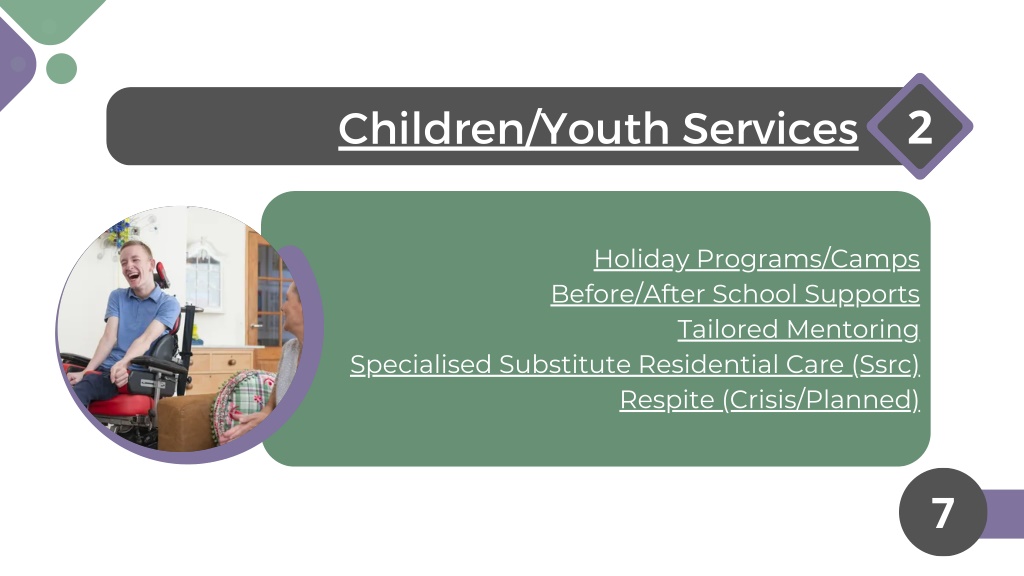 Children/Youth Services

2

Holiday Programs/Camps
Before/After School Supports
Tailored Mentoring
Specialised Substitute Residential Care (Ssrc)
Respite (Crisis/Planned)

7